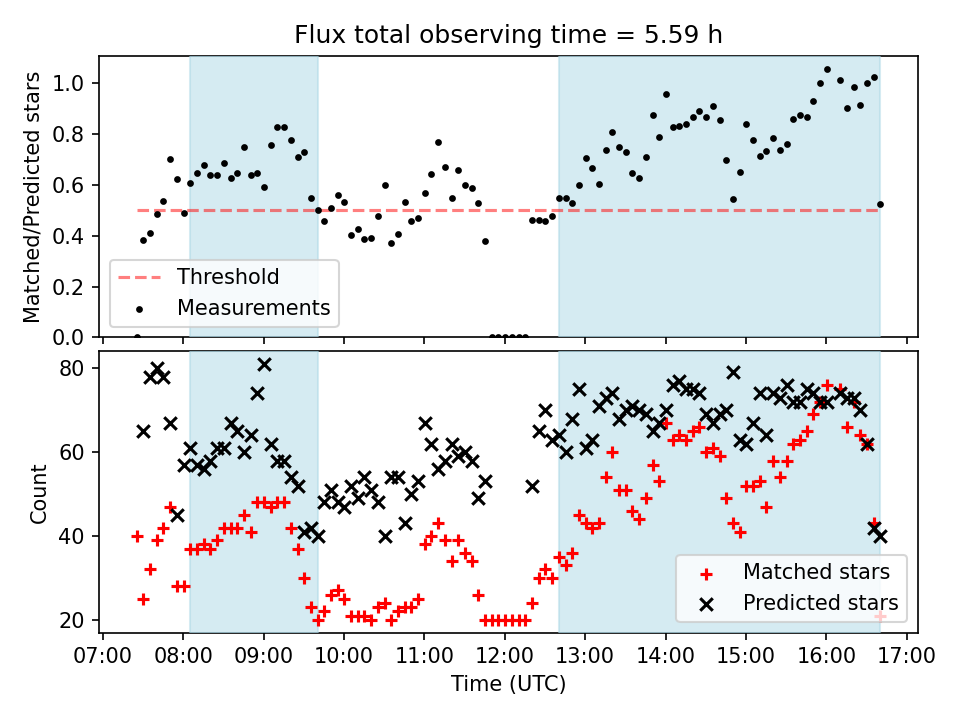 Flux total observing time = 5.59 h

Matched/Predicted stars

1.0
0.8
0.6
0.4
0.2
0.0

Threshold
Measurements

Count

80
60
40
20

Matched stars
Predicted stars

07:00 08:00 09:00 10:00 11:00 12:00 13:00 14:00 15:00 16:00 17:00

Time (UTC)